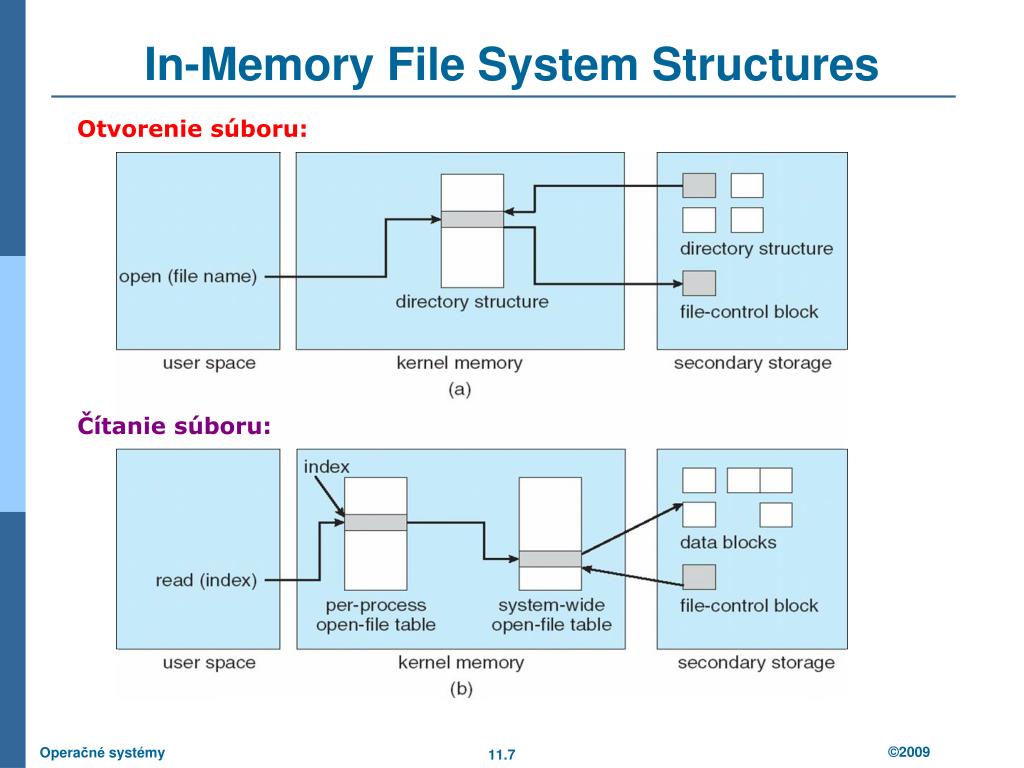 In-Memory File System Structures

Otvorenie súboru:

open (file name)

directory structure

directory structure

file-control block

user space

kernel memory

secondary storage

(a)

Čítanie súboru:

index

read (index)

per-process open-file table

system-wide open-file table

data blocks

file-control block

user space

kernel memory

secondary storage

(b)

Operačné systémy

11.7

©2009